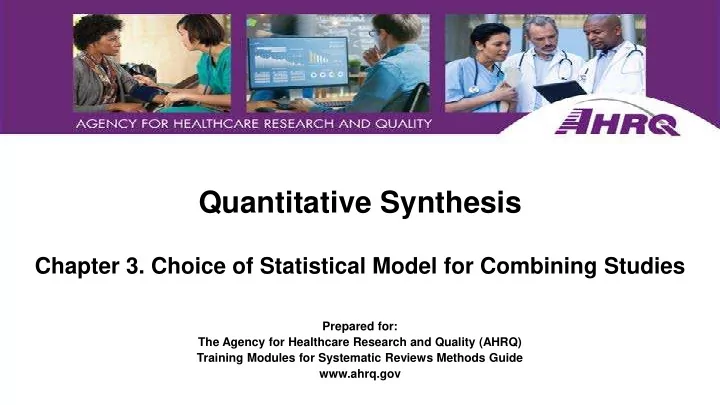 AGENCY FOR HEALTHCARE RESEARCH AND QUALITY

AHRQ

Quantitative Synthesis

Chapter 3. Choice of Statistical Model for Combining Studies

Prepared for:
The Agency for Healthcare Research and Quality (AHRQ)
Training Modules for Systematic Reviews Methods Guide
www.ahrq.gov